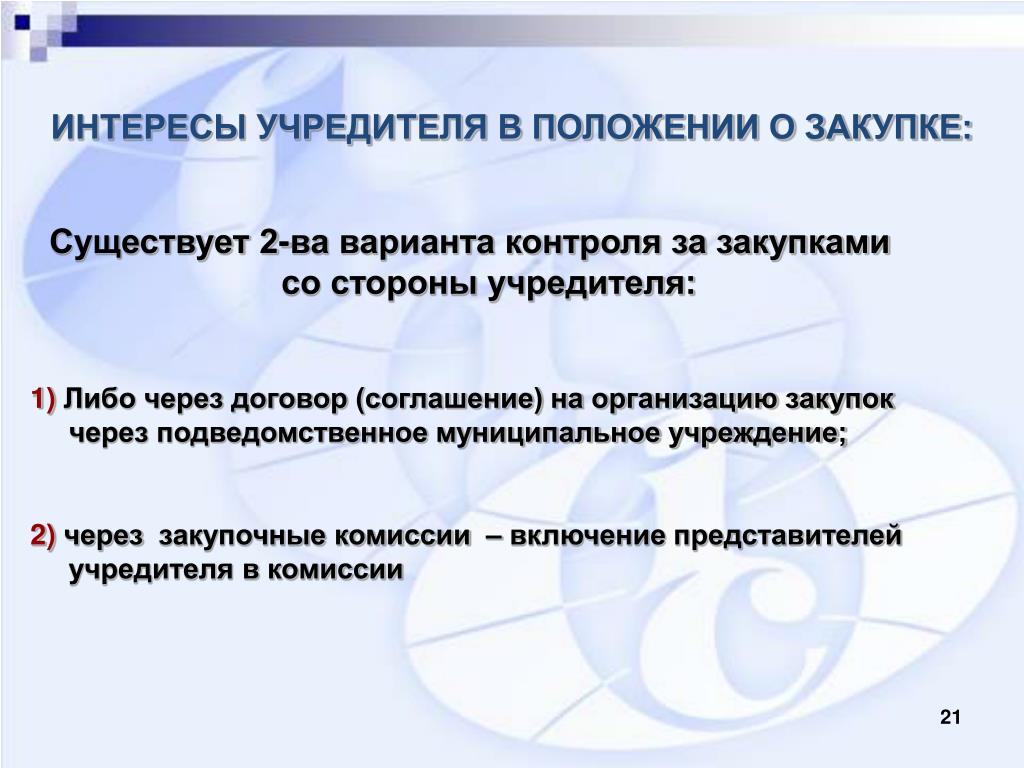 ИНТЕРЕСЫ УЧРЕДИТЕЛЯ В ПОЛОЖЕНИИ О ЗАКУПКЕ:

Существует 2-ва варианта контроля за закупками со стороны учредителя:

1) Либо через договор (соглашение) на организацию закупок через подведомственное муниципальное учреждение;

2) через закупочные комиссии – включение представителей учредителя в комиссии

21